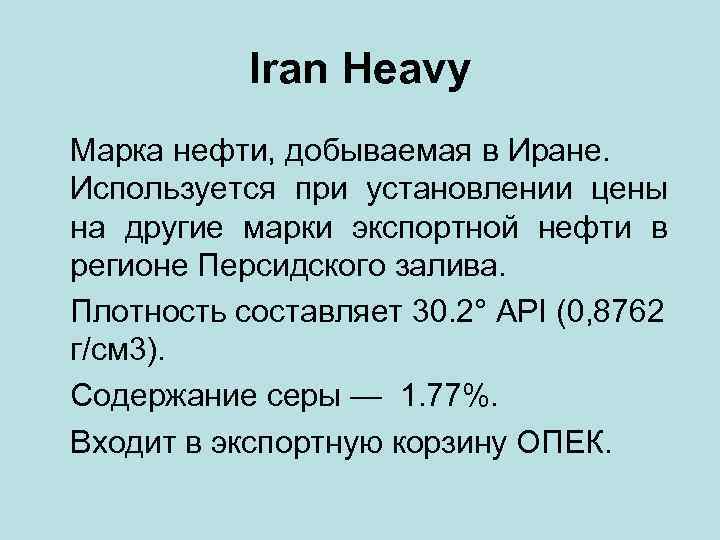 Iran Heavy

Марка нефти, добываемая в Иране. Используется при установлении цены на другие марки экспортной нефти в регионе Персидского залива.

Плотность составляет 30.2° API (0,8762 г/см3).

Содержание серы — 1.77%.

Входит в экспортную корзину ОПЕК.